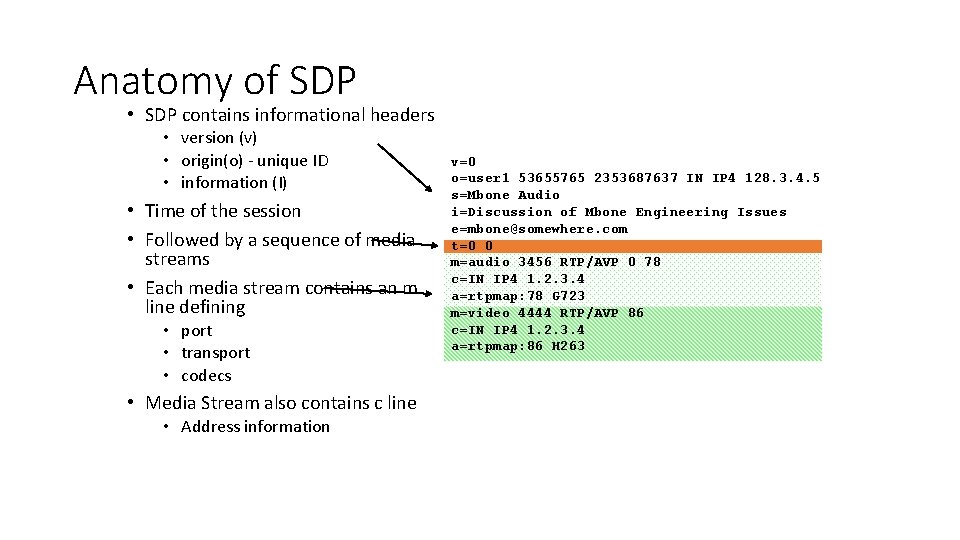 Anatomy of SDP

• SDP contains informational headers
  • version (v)
  • origin(o) - unique ID
  • information (I)
• Time of the session
• Followed by a sequence of media streams
• Each media stream contains an m line defining
  • port
  • transport
  • codecs
• Media Stream also contains c line
  • Address information

v=0
o=user1 53655765 2353687637 IN IP4 128.3.4.5
s=Mbone Audio
i=Discussion of Mbone Engineering Issues
e=mbone@somewhere.com
t=0 0
m=audio 3456 RTP/AVP 0 78
c=IN IP4 1.2.3.4
a=rtpmap:78 G723
m=video 4444 RTP/AVP 86
c=IN IP4 1.2.3.4
a=rtpmap:86 H263